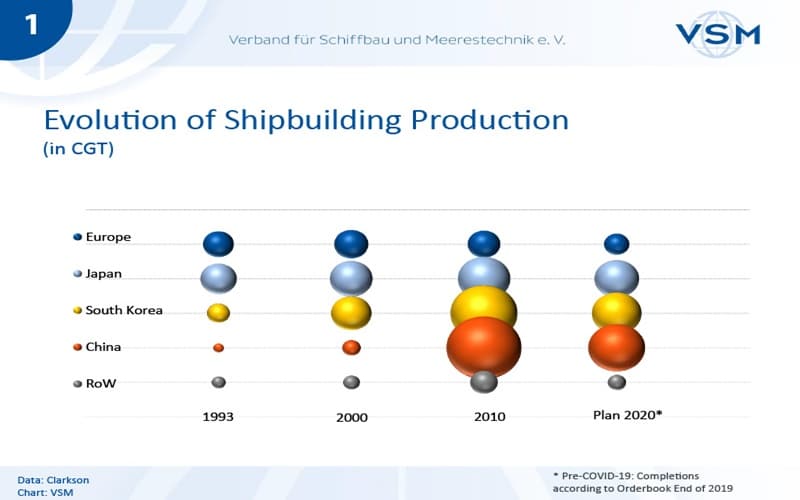 1

Verband für Schiffbau und Meerestechnik e. V.

VSM

Evolution of Shipbuilding Production
(in CGT)

Europe
Japan
South Korea
China
RoW

1993
2000
2010
Plan 2020*

Data: Clarkson
Chart: VSM

* Pre-COVID-19: Completions according to Orderbook End of 2019